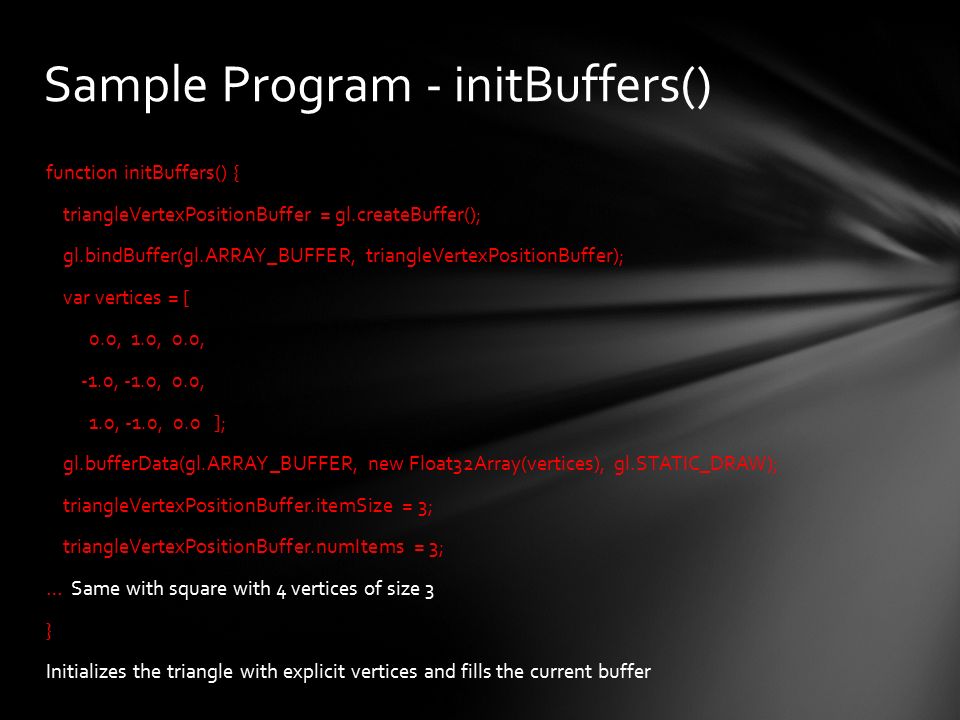 Sample Program - initBuffers()

function initBuffers() {

triangleVertexPositionBuffer = gl.createBuffer();

gl.bindBuffer(gl.ARRAY_BUFFER, triangleVertexPositionBuffer);

var vertices = [

0.0, 1.0, 0.0,

-1.0, -1.0, 0.0,

1.0, -1.0, 0.0 ];

gl.bufferData(gl.ARRAY_BUFFER, new Float32Array(vertices), gl.STATIC_DRAW);

triangleVertexPositionBuffer.itemSize = 3;

triangleVertexPositionBuffer.numItems = 3;

… Same with square with 4 vertices of size 3

}

Initializes the triangle with explicit vertices and fills the current buffer